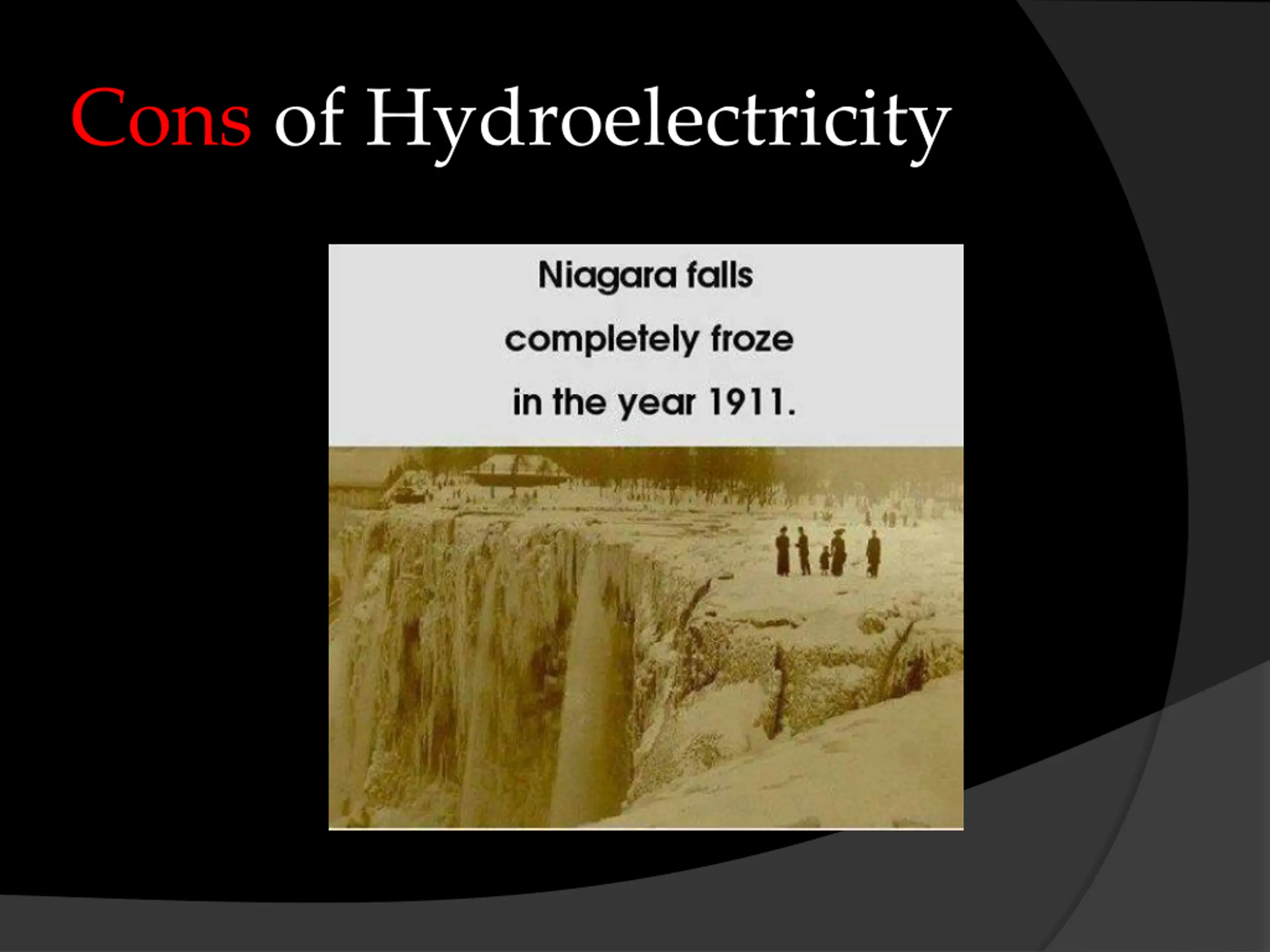 Cons of Hydroelectricity

Niagara falls completely froze in the year 1911.